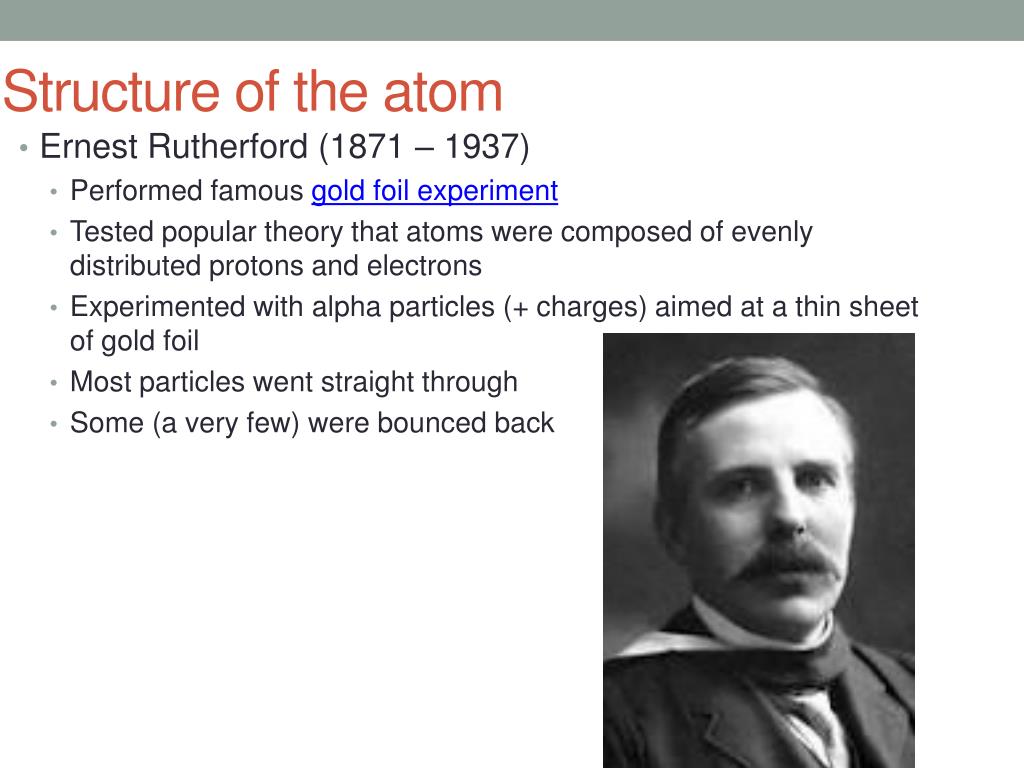 Structure of the atom

• Ernest Rutherford (1871 – 1937)
  • Performed famous gold foil experiment
  • Tested popular theory that atoms were composed of evenly distributed protons and electrons
  • Experimented with alpha particles (+ charges) aimed at a thin sheet of gold foil
  • Most particles went straight through
  • Some (a very few) were bounced back